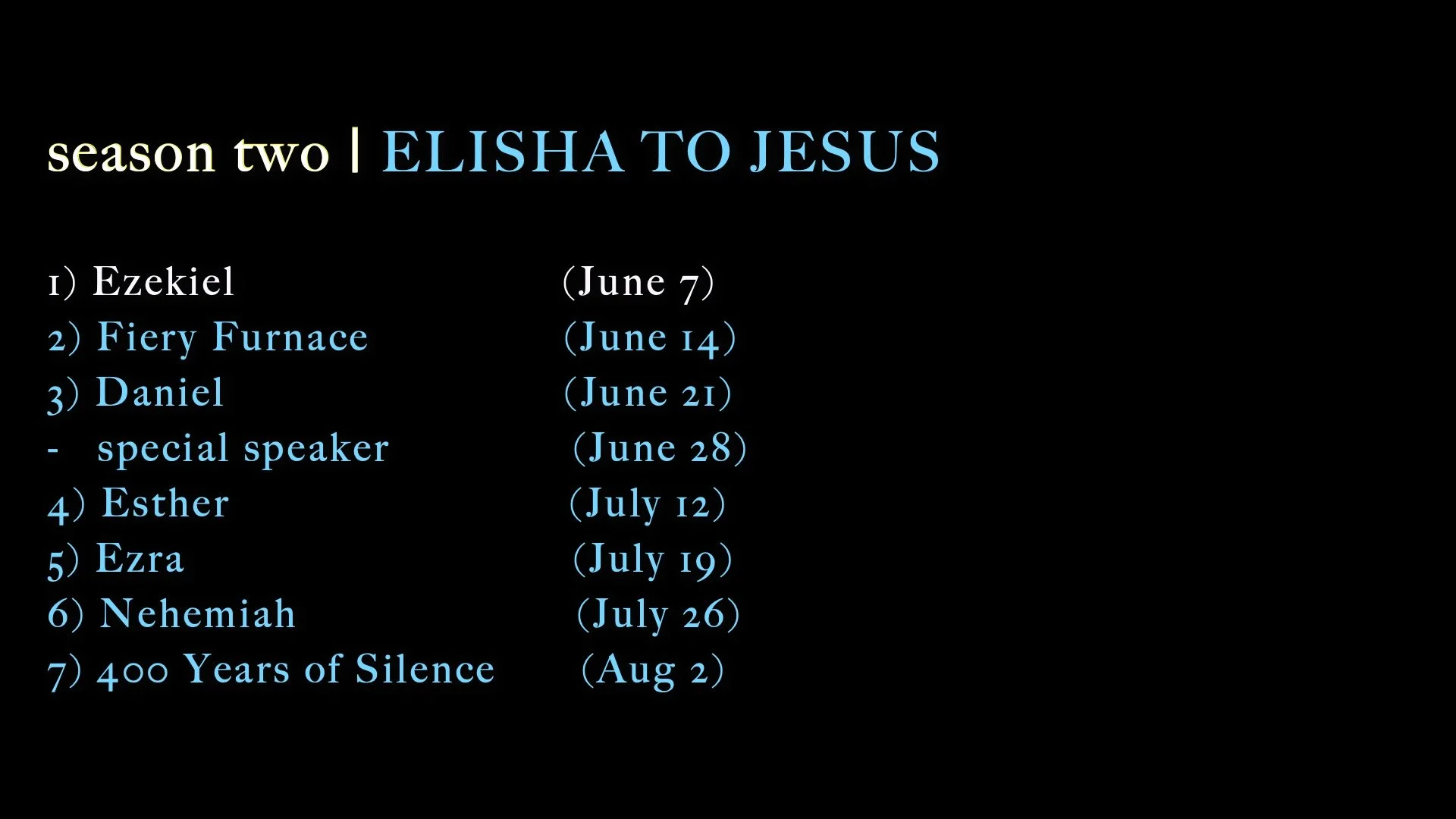 season two | ELISHA TO JESUS

1) Ezekiel (June 7)
2) Fiery Furnace (June 14)
3) Daniel (June 21)
- special speaker (June 28)
4) Esther (July 12)
5) Ezra (July 19)
6) Nehemiah (July 26)
7) 400 Years of Silence (Aug 2)